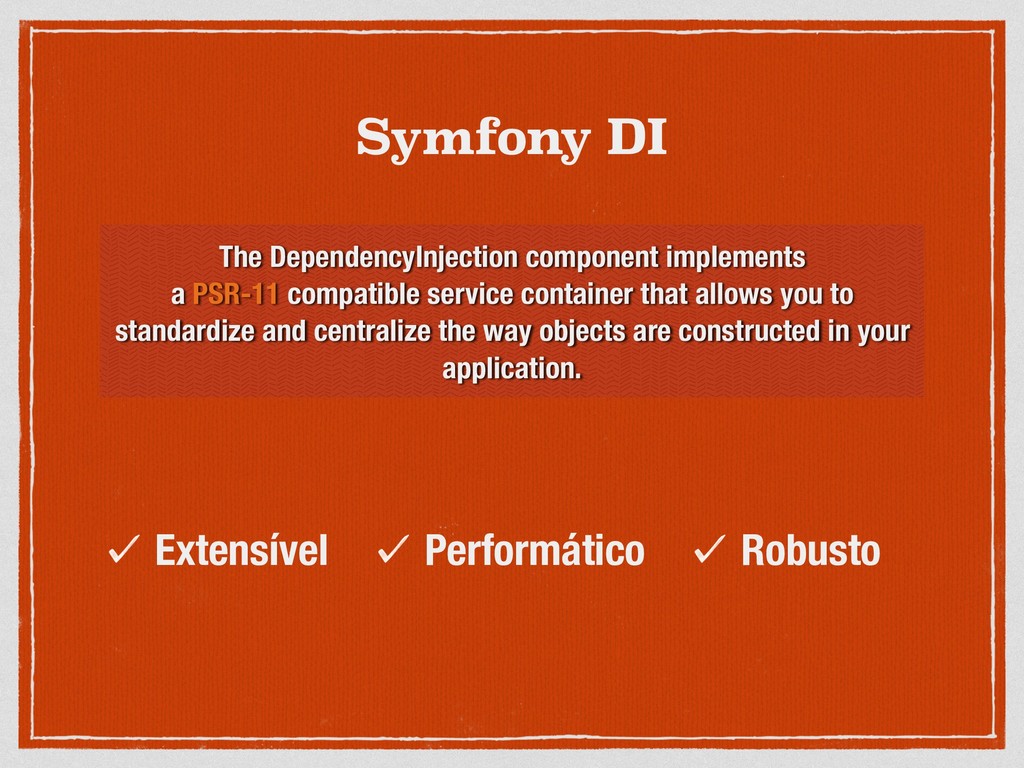 Symfony DI

The DependencyInjection component implements a PSR-11 compatible service container that allows you to standardize and centralize the way objects are constructed in your application.

✓ Extensível ✓ Performático ✓ Robusto